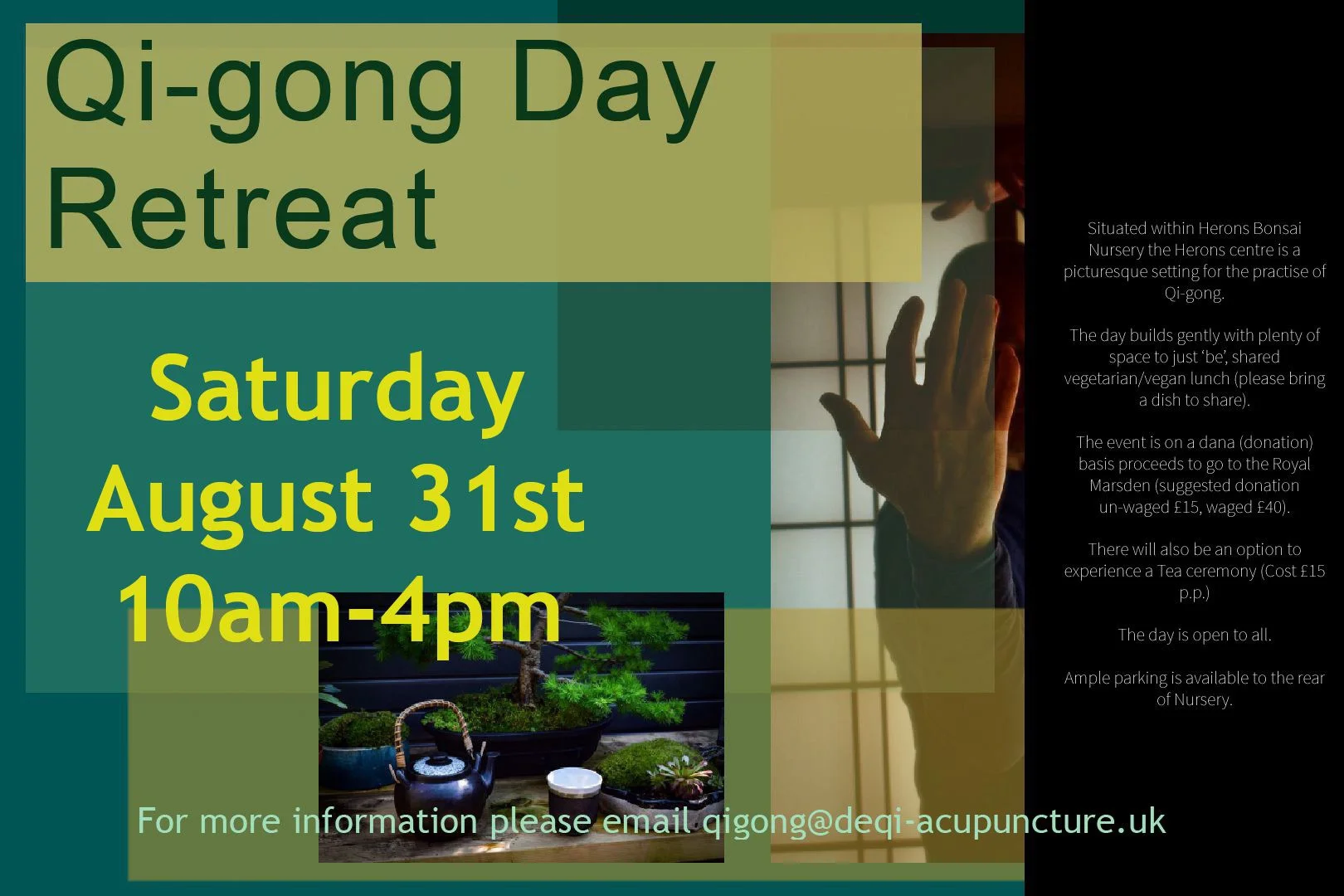 Qi-gong Day Retreat

Saturday August 31st 10am-4pm

Situated within Herons Bonsai Nursery the Herons centre is a picturesque setting for the practise of Qi-gong.

The day builds gently with plenty of space to just 'be', shared vegetarian/vegan lunch (please bring a dish to share).

The event is on a dana (donation) basis proceeds to go to the Royal Marsden (suggested donation un-waged £15, waged £40).

There will also be an option to experience a Tea ceremony (Cost £15 p.p.)

The day is open to all.

Ample parking is available to the rear of Nursery.

For more information please email qigong@deqi-acupuncture.uk